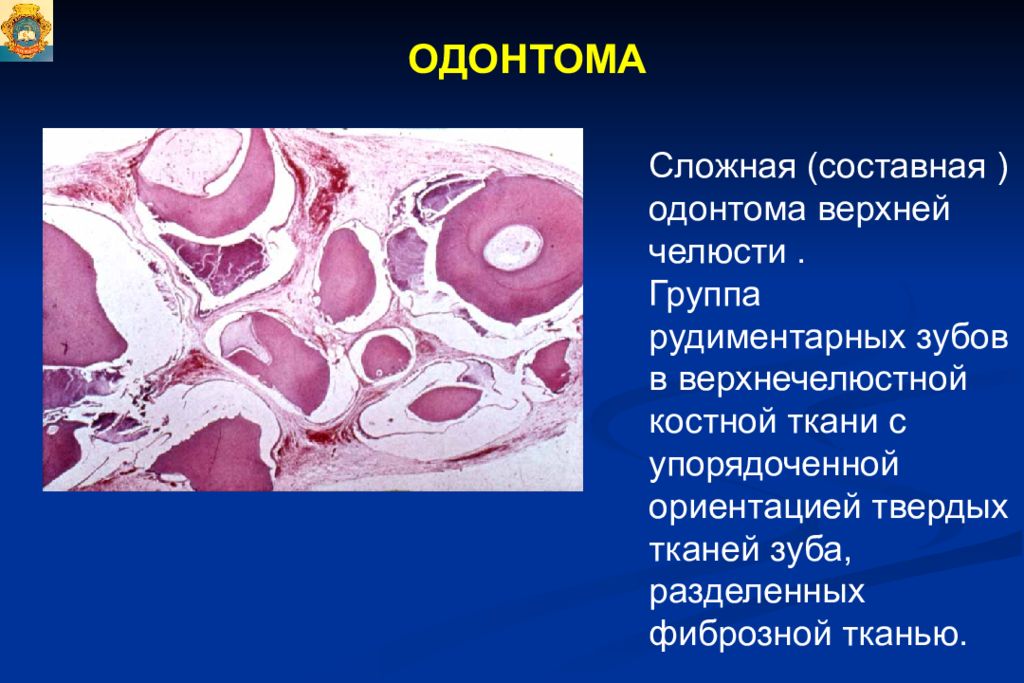 ОДОНТОМА

Сложная (составная ) одонтома верхней челюсти .
Группа рудиментарных зубов в верхнечелюстной костной ткани с упорядоченной ориентацией твердых тканей зуба, разделенных фиброзной тканью.